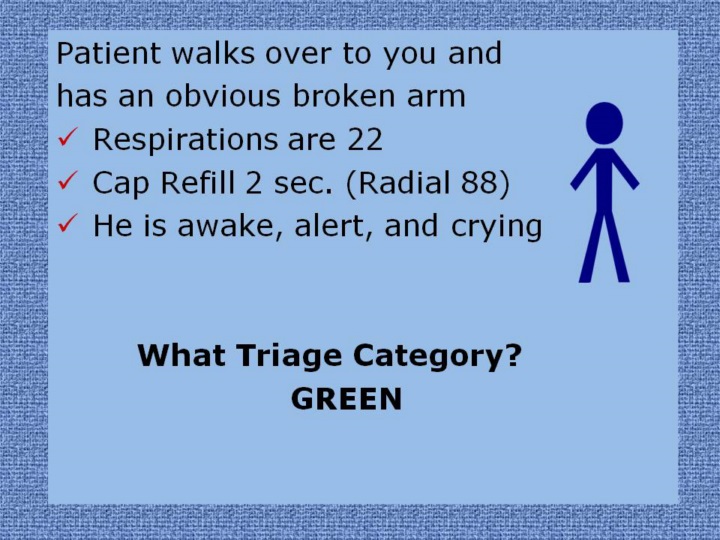 Patient walks over to you and has an obvious broken arm

✓ Respirations are 22
✓ Cap Refill 2 sec. (Radial 88)
✓ He is awake, alert, and crying

What Triage Category?
GREEN